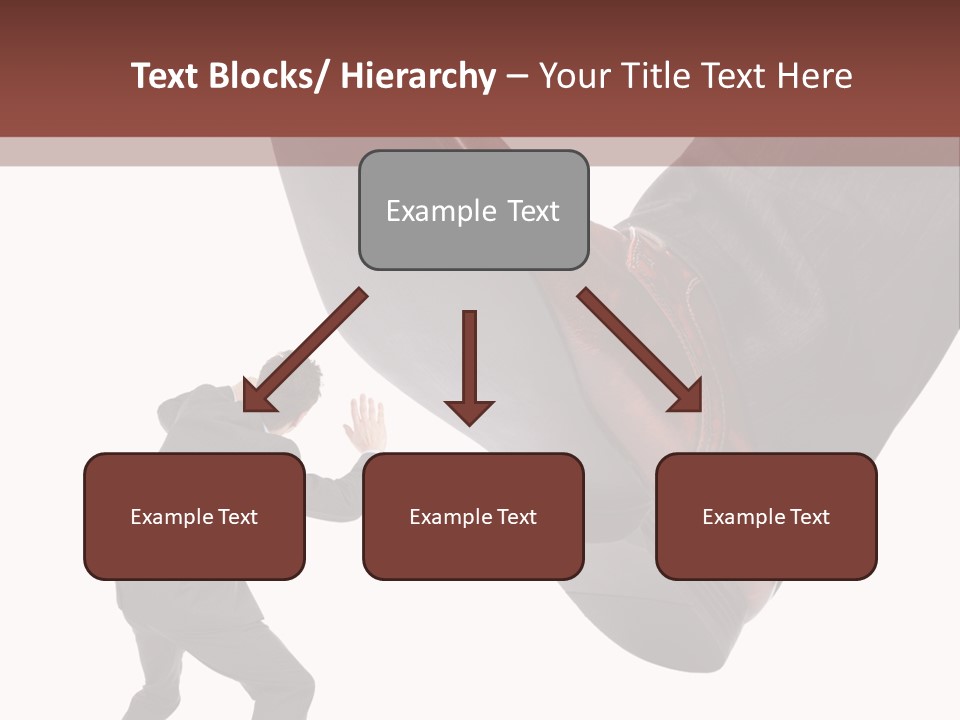 Text Blocks/ Hierarchy – Your Title Text Here

Example Text

Example Text

Example Text

Example Text